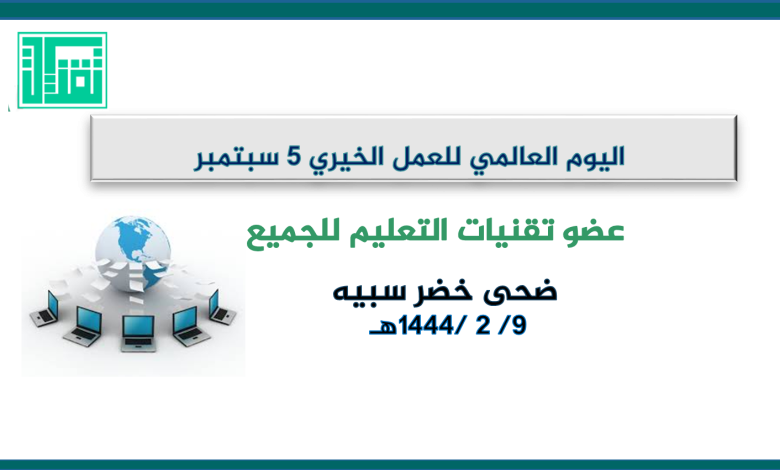 اليوم العالمي للعمل الخيري 5 سبتمبر

عضو تقنيات التعليم للجميع

ضحى خضر سبيه

9/ 2 /1444هـ